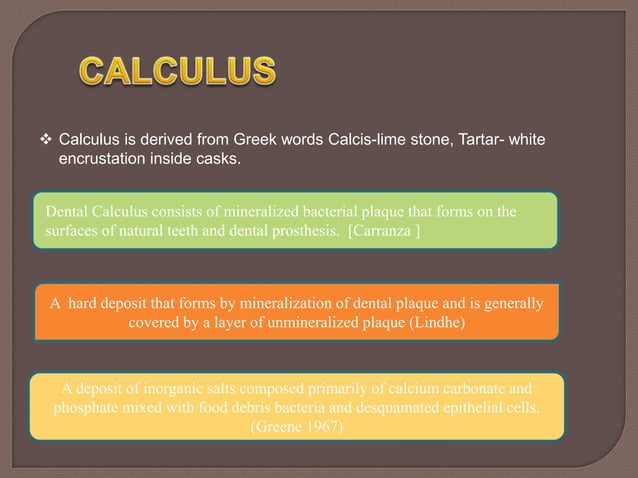 CALCULUS

❖ Calculus is derived from Greek words Calcis-lime stone, Tartar- white encrustation inside casks.

Dental Calculus consists of mineralized bacterial plaque that forms on the surfaces of natural teeth and dental prosthesis. [Carranza ]

A hard deposit that forms by mineralization of dental plaque and is generally covered by a layer of unmineralized plaque (Lindhe)

A deposit of inorganic salts composed primarily of calcium carbonate and phosphate mixed with food debris bacteria and desquamated epithelial cells. (Greene 1967)